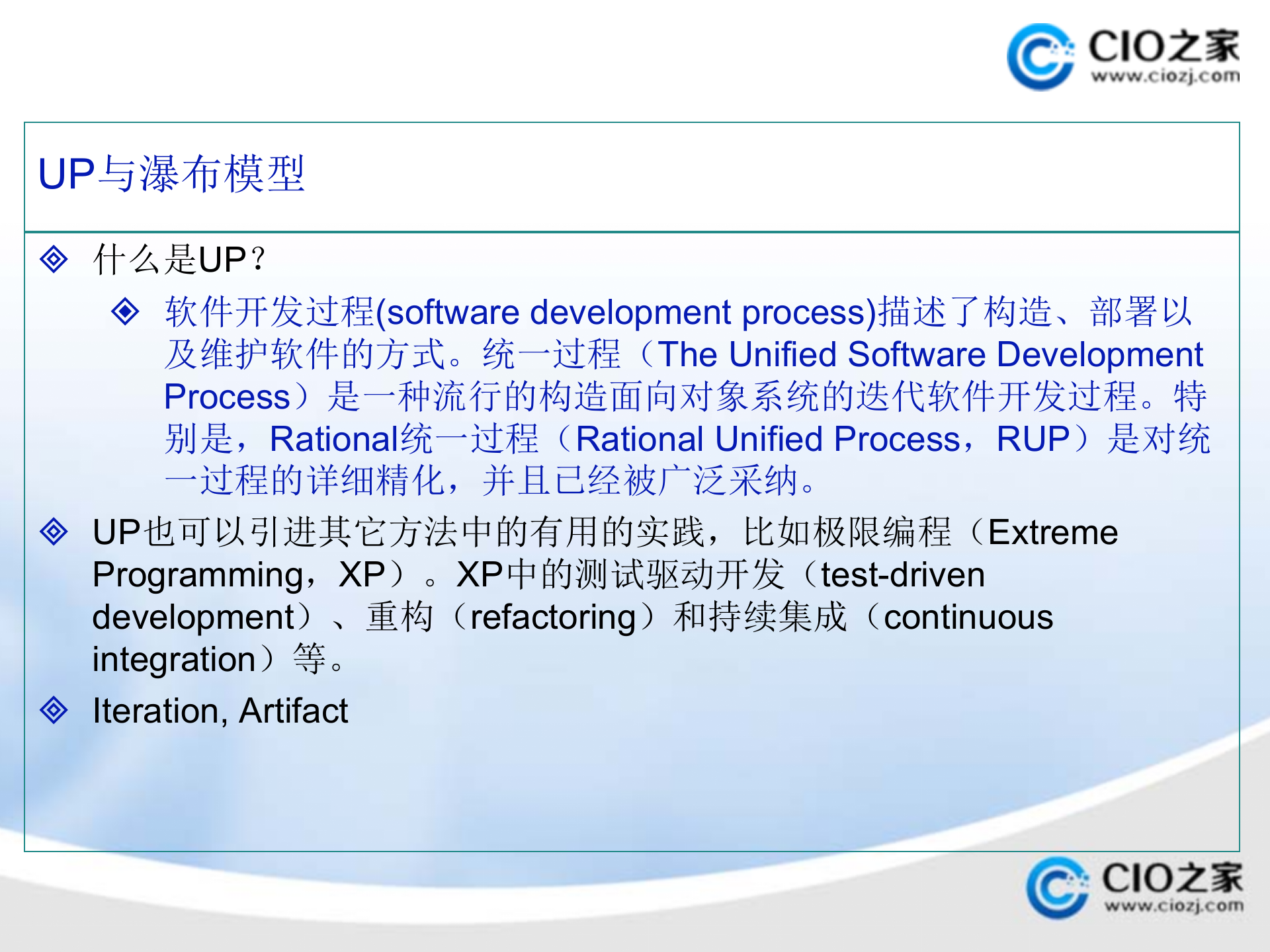 CIO之家
www.ciozj.com

UP与瀑布模型

什么是UP？

软件开发过程(software development process)描述了构造、部署以及维护软件的方式。统一过程（The Unified Software Development Process）是一种流行的构造面向对象系统的迭代软件开发过程。特别是，Rational统一过程（Rational Unified Process，RUP）是对统一过程的详细精化，并且已经被广泛采纳。

UP也可以引进其它方法中的有用的实践，比如极限编程（Extreme Programming，XP）。XP中的测试驱动开发（test-driven development）、重构（refactoring）和持续集成（continuous integration）等。

Iteration, Artifact

CIO之家
www.ciozj.com